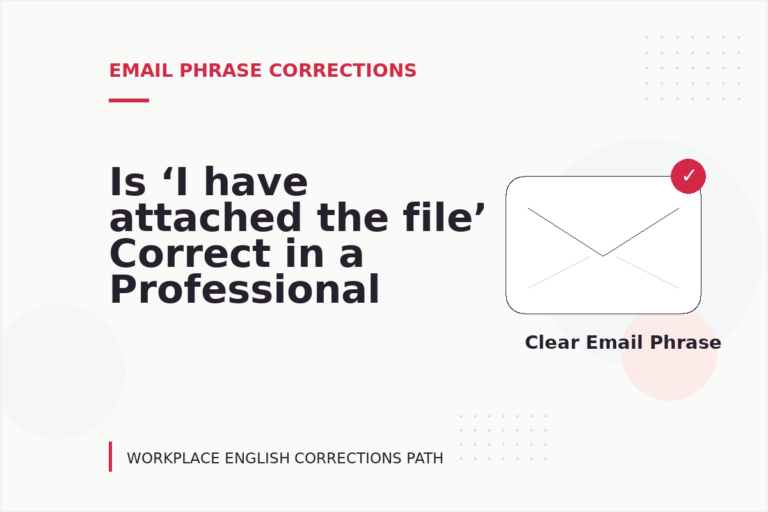 EMAIL PHRASE CORRECTIONS

Is ‘I have attached the file’ Correct in a Professional

✓

Clear Email Phrase

WORKPLACE ENGLISH CORRECTIONS PATH